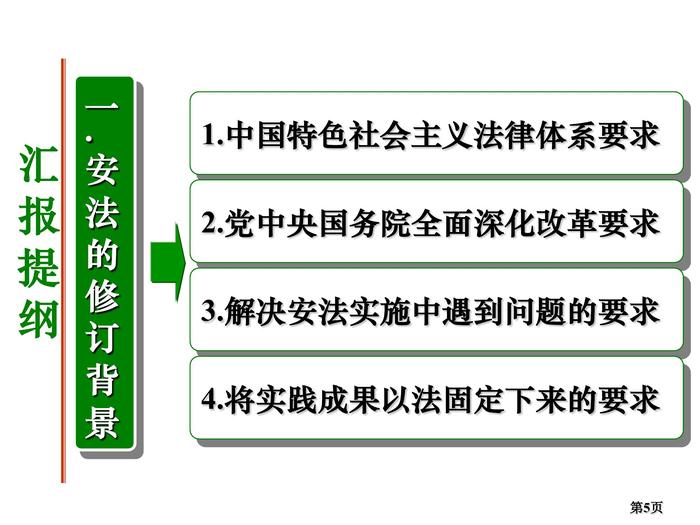 汇报提纲

一.安法的修订背景

1.中国特色社会主义法律体系要求

2.党中央国务院全面深化改革要求

3.解决安法实施中遇到问题的要求

4.将实践成果以法固定下来的要求

第5页